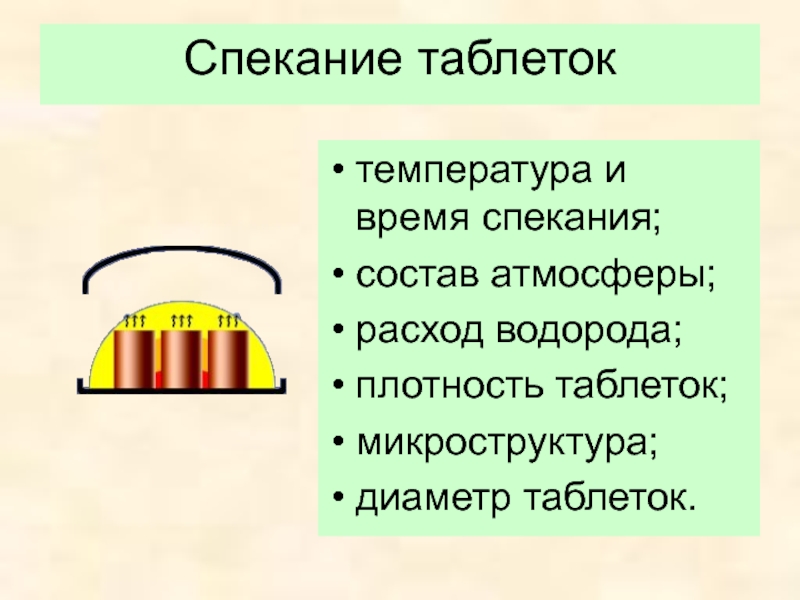 Спекание таблеток

• температура и время спекания;
• состав атмосферы;
• расход водорода;
• плотность таблеток;
• микроструктура;
• диаметр таблеток.